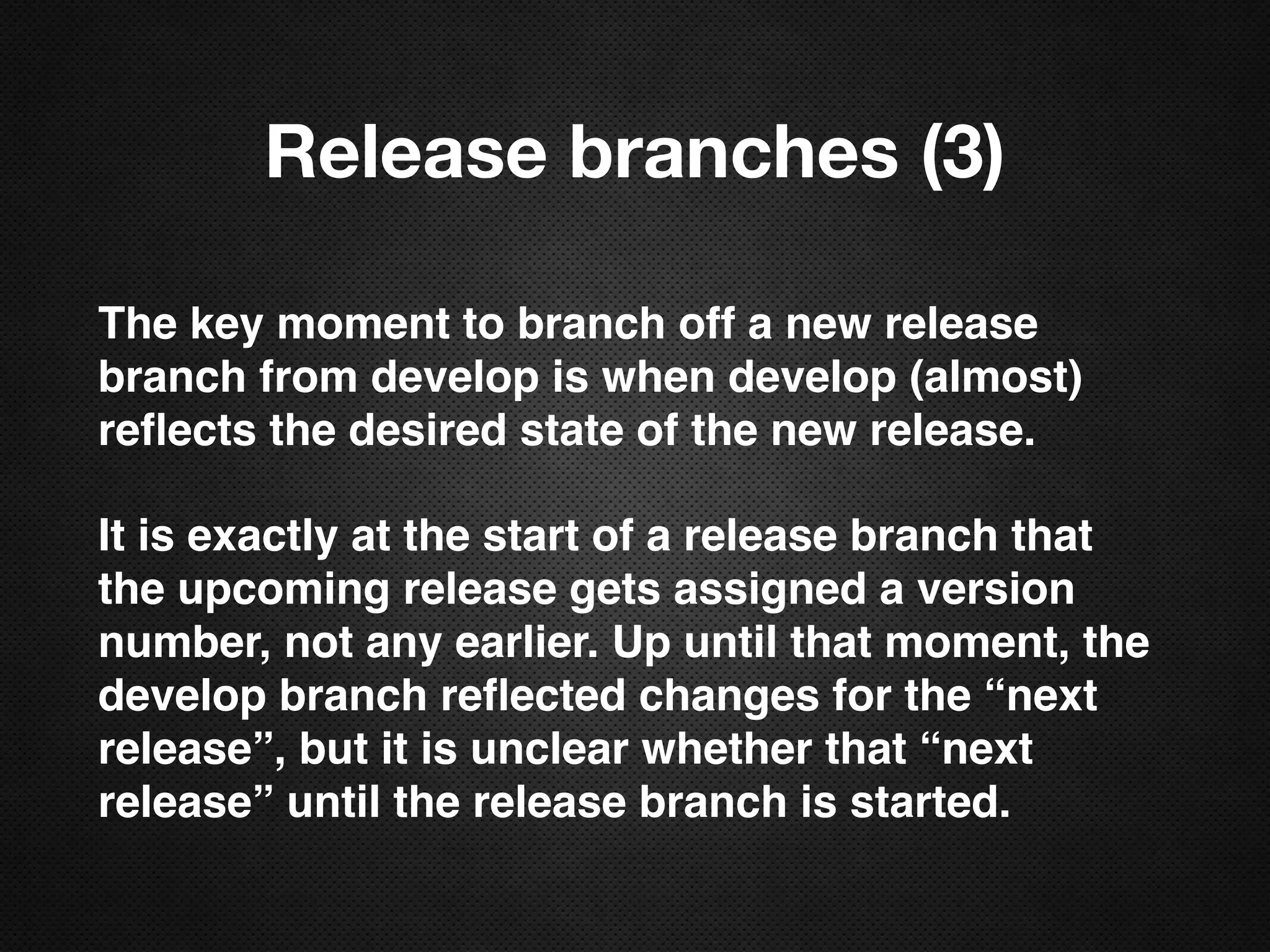 Release branches (3)

The key moment to branch off a new release branch from develop is when develop (almost) reflects the desired state of the new release.

It is exactly at the start of a release branch that the upcoming release gets assigned a version number, not any earlier. Up until that moment, the develop branch reflected changes for the “next release”, but it is unclear whether that “next release” until the release branch is started.